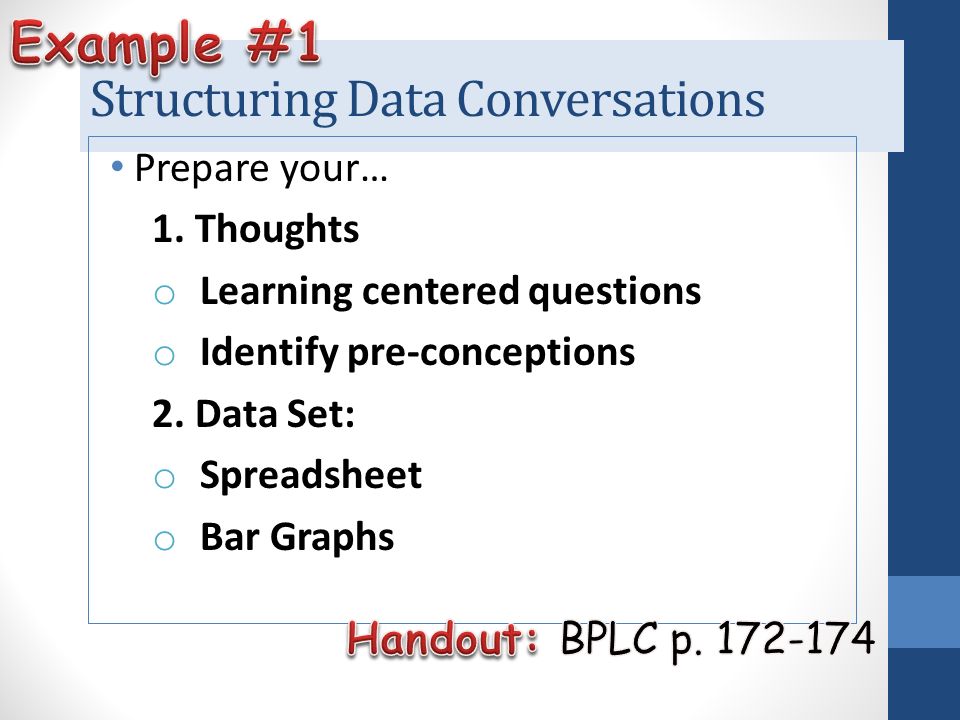 Example #1

Structuring Data Conversations

• Prepare your…

1. Thoughts

o Learning centered questions

o Identify pre-conceptions

2. Data Set:

o Spreadsheet

o Bar Graphs

Handout: BPLC p. 172-174